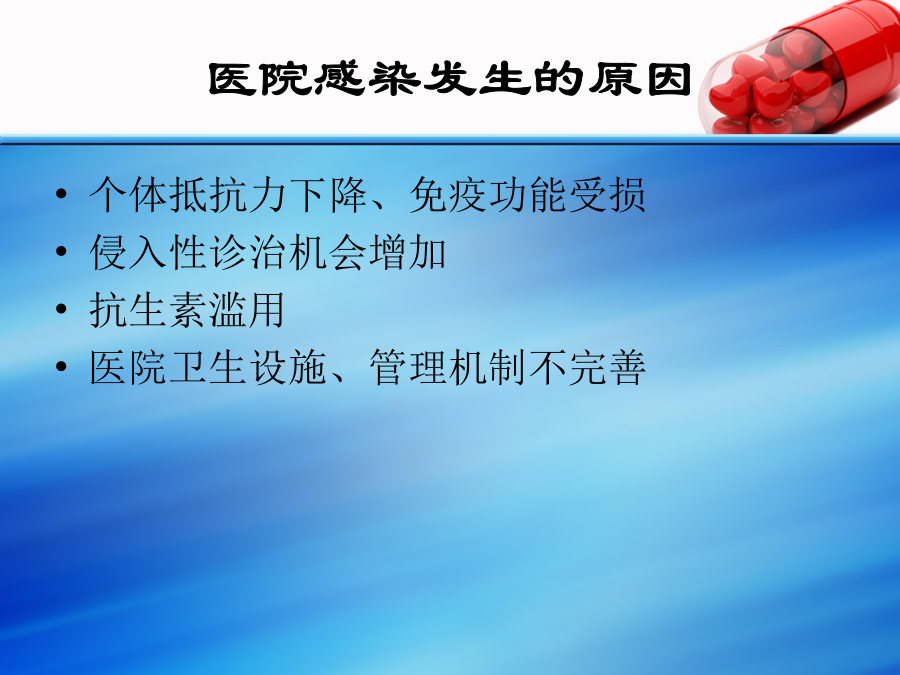 医院感染发生的原因

• 个体抵抗力下降、免疫功能受损
• 侵入性诊治机会增加
• 抗生素滥用
• 医院卫生设施、管理机制不完善